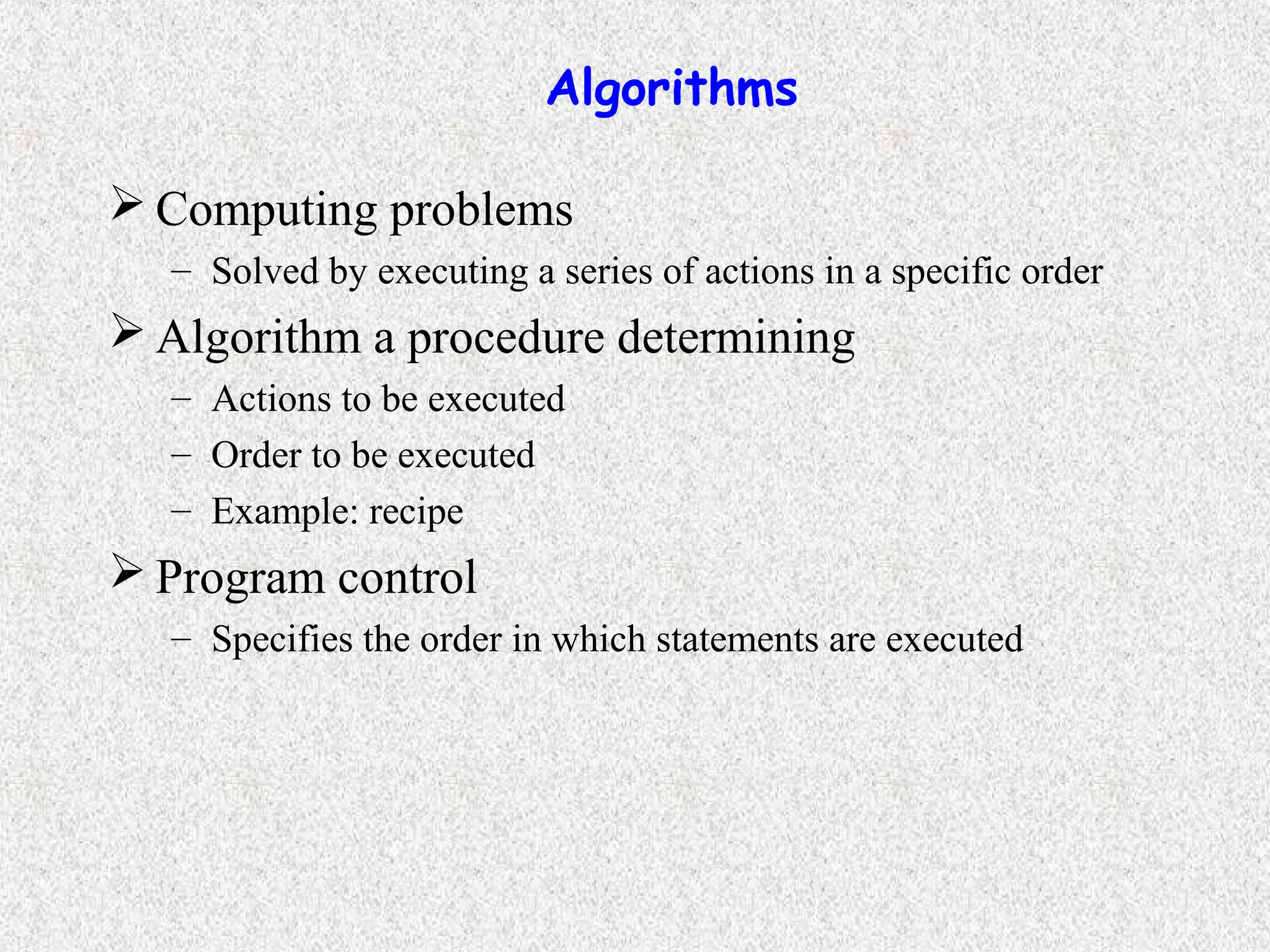 Algorithms

➢ Computing problems

– Solved by executing a series of actions in a specific order

➢ Algorithm a procedure determining

– Actions to be executed

– Order to be executed

– Example: recipe

➢ Program control

– Specifies the order in which statements are executed